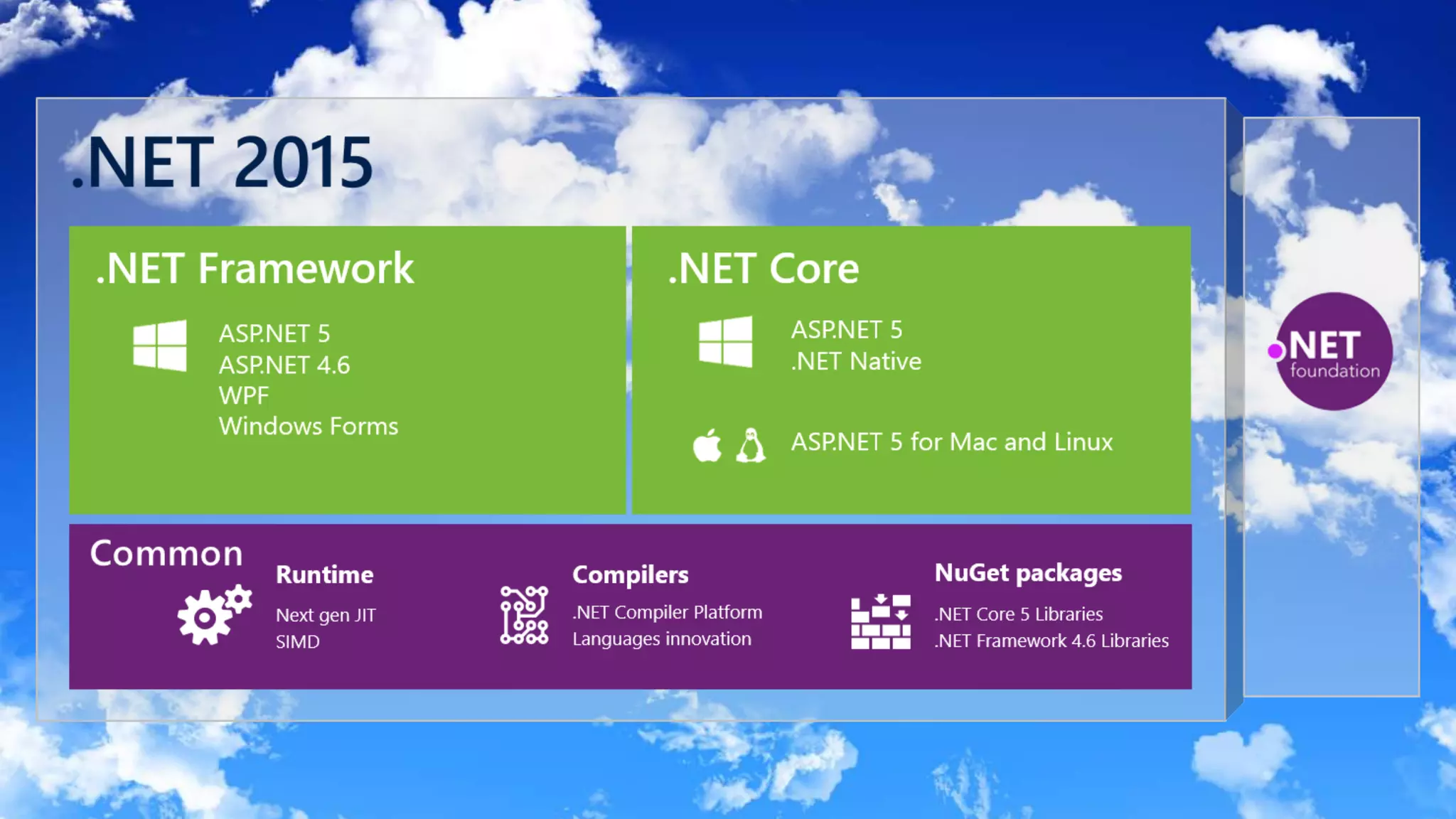 .NET 2015

.NET Framework

ASP.NET 5
ASP.NET 4.6
WPF
Windows Forms

.NET Core

ASP.NET 5
.NET Native

ASP.NET 5 for Mac and Linux

Common

Runtime
Next gen JIT
SIMD

Compilers
.NET Compiler Platform
Languages innovation

NuGet packages
.NET Core 5 Libraries
.NET Framework 4.6 Libraries

.NET foundation